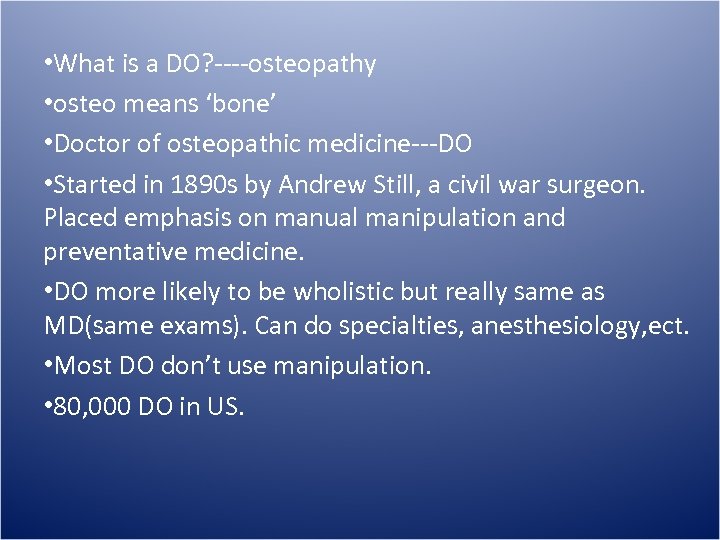 •What is a DO?----osteopathy

•osteo means ‘bone’

•Doctor of osteopathic medicine---DO

•Started in 1890s by Andrew Still, a civil war surgeon. Placed emphasis on manual manipulation and preventative medicine.

•DO more likely to be wholistic but really same as MD(same exams). Can do specialties, anesthesiology,ect.

•Most DO don’t use manipulation.

•80,000 DO in US.